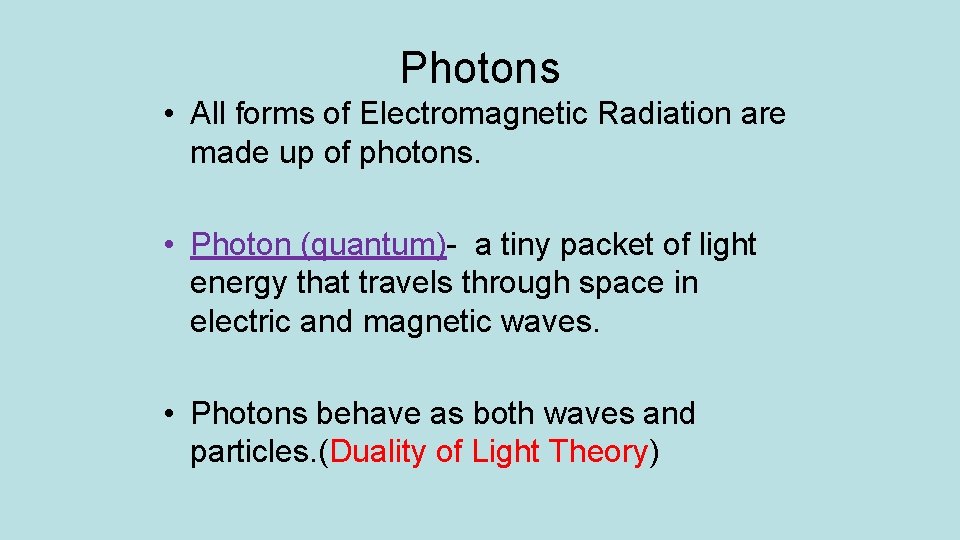 Photons

• All forms of Electromagnetic Radiation are made up of photons.

• Photon (quantum)- a tiny packet of light energy that travels through space in electric and magnetic waves.

• Photons behave as both waves and particles.(Duality of Light Theory)